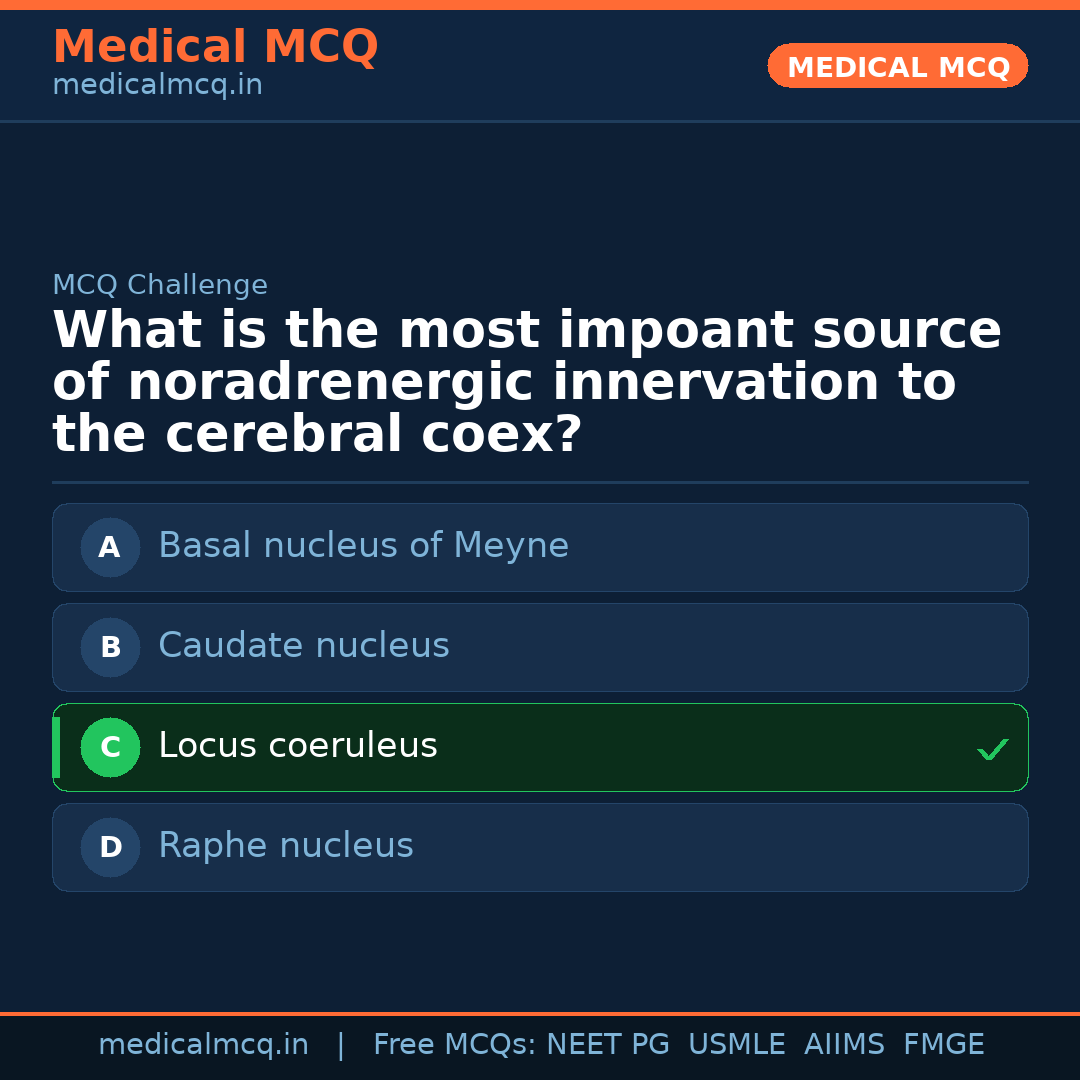 Medical MCQ
medicalmcq.in

MEDICAL MCQ

MCQ Challenge

What is the most impoant source of noradrenergic innervation to the cerebral coex?

A Basal nucleus of Meyne

B Caudate nucleus

C Locus coeruleus ✓

D Raphe nucleus

medicalmcq.in | Free MCQs: NEET PG USMLE AIIMS FMGE